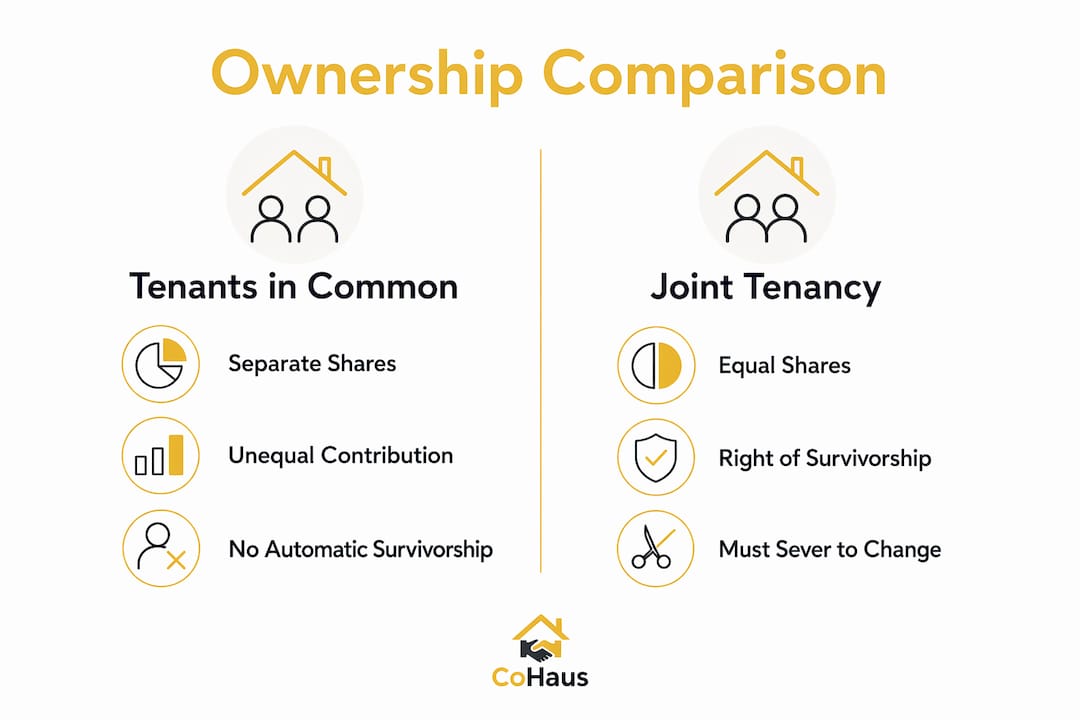 Ownership Comparison

Tenants in Common

Separate Shares

Unequal Contribution

No Automatic Survivorship

Joint Tenancy

Equal Shares

Right of Survivorship

Must Sever to Change

CoHaus